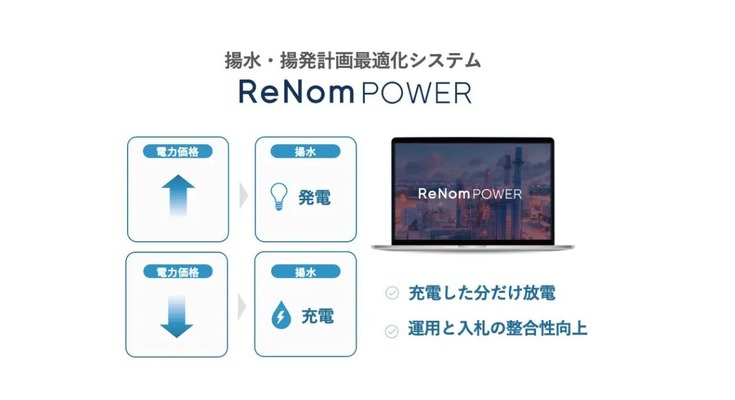 揚水・揚発計画最適化システム
ReNom POWER

電力価格

揚水
発電

電力価格

揚水
充電

ReNom POWER

充電した分だけ放電
運用と入札の整合性向上